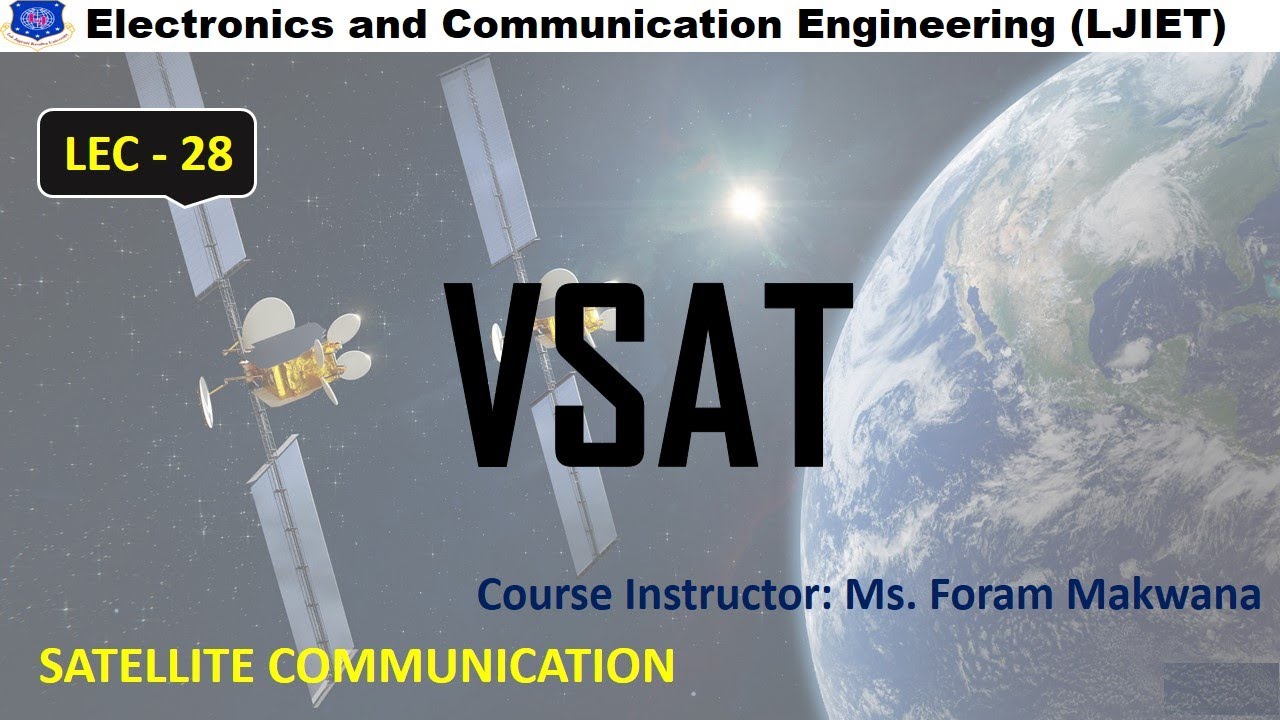 Electronics and Communication Engineering (LJIET)

LEC - 28

VSAT

Course Instructor: Ms. Foram Makwana

SATELLITE COMMUNICATION